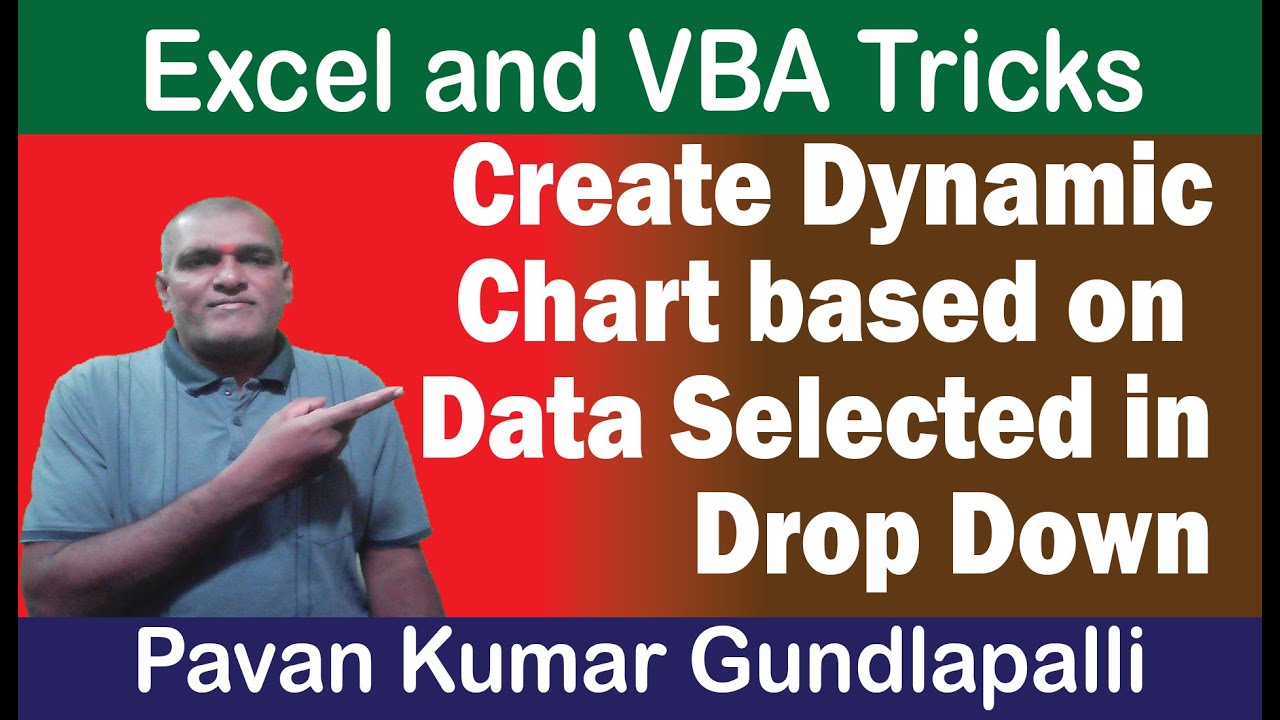 Excel and VBA Tricks

Create Dynamic Chart based on Data Selected in Drop Down

Pavan Kumar Gundlapalli